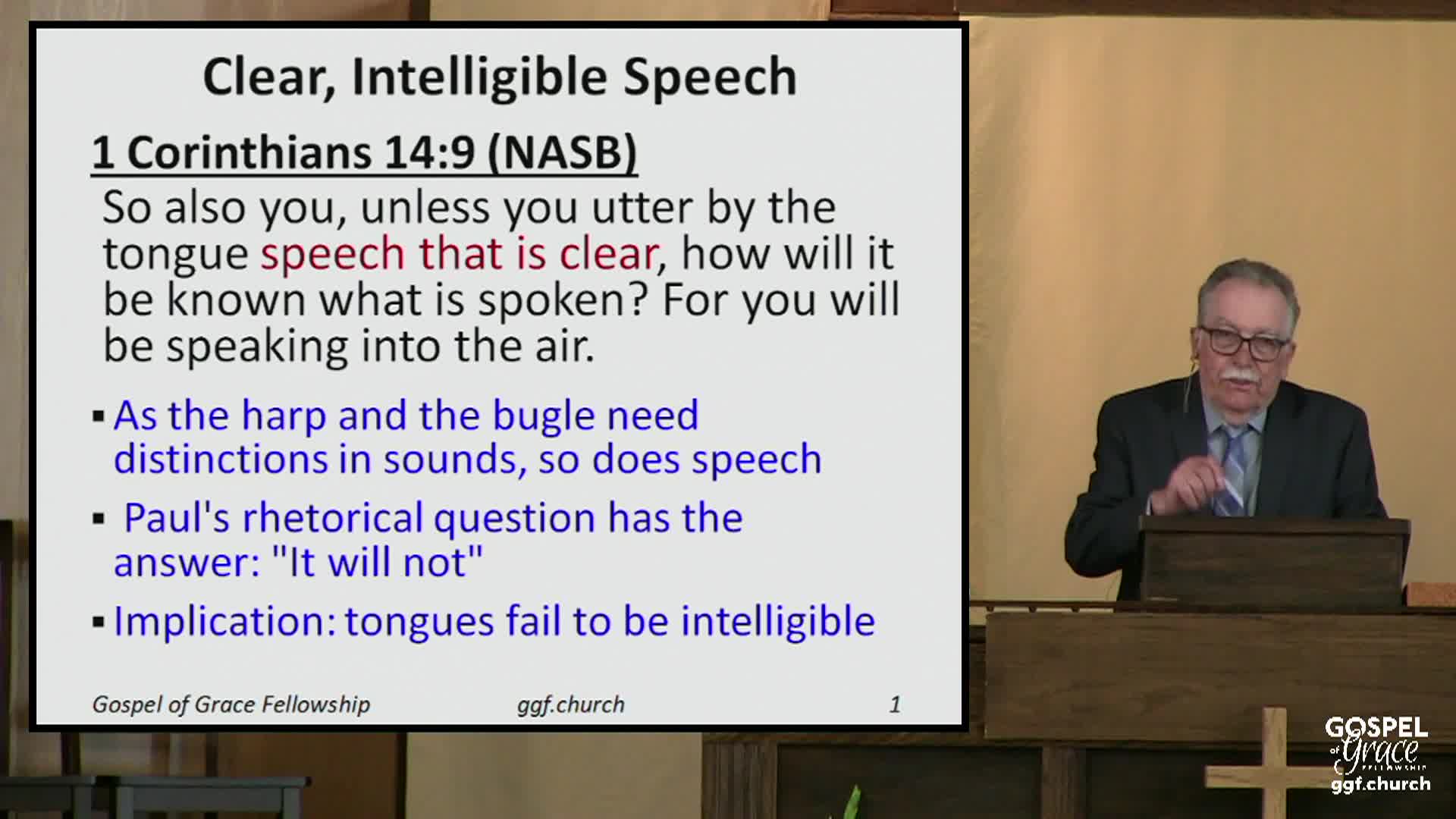 Clear, Intelligible Speech

1 Corinthians 14:9 (NASB)

So also you, unless you utter by the tongue speech that is clear, how will it be known what is spoken? For you will be speaking into the air.

▪ As the harp and the bugle need distinctions in sounds, so does speech

▪ Paul's rhetorical question has the answer: "It will not"

▪ Implication: tongues fail to be intelligible

Gospel of Grace Fellowship ggf.church 1

GOSPEL of Grace FELLOWSHIP ggf.church